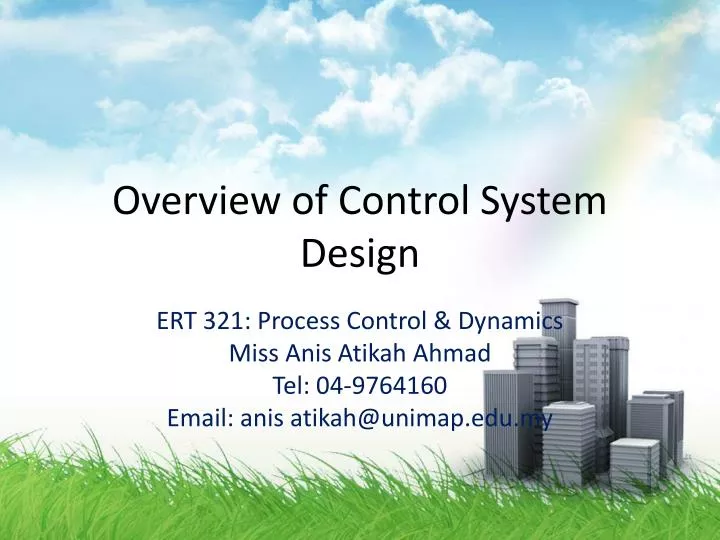 Overview of Control System Design

ERT 321: Process Control & Dynamics
Miss Anis Atikah Ahmad
Tel: 04-9764160
Email: anis atikah@unimap.edu.my